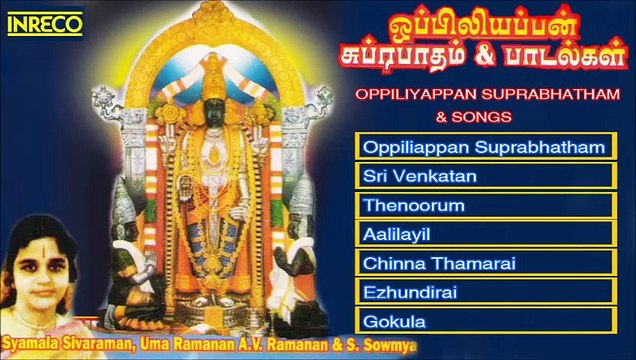 INRECO

ஒப்பிலியப்பன்
சுப்ரபாதம் & பாடல்கள்

OPPILIYAPPAN SUPRABHATHAM & SONGS

Oppiliappan Suprabhatham
Sri Venkatan
Thenoorum
Aalilayil
Chinna Thamarai
Ezhundirai
Gokula

Syamala Sivaraman, Uma Ramanan A.V. Ramanan & S. Sowmya